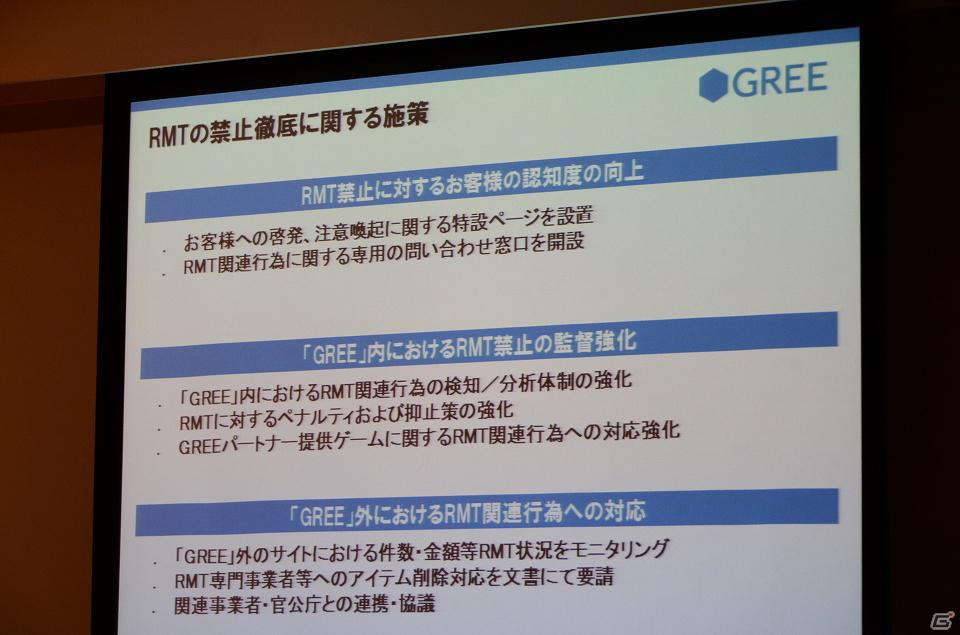 GREE

RMTの禁止徹底に関する施策

RMT禁止に対するお客様の認知度の向上

. お客様への啓発、注意喚起に関する特設ページを設置
. RMT関連行為に関する専用の問い合わせ窓口を開設

「GREE」内におけるRMT禁止の監督強化

. 「GREE」内におけるRMT関連行為の検知／分析体制の強化
. RMTに対するペナルティおよび抑止策の強化
. GREEパートナー提供ゲームに関するRMT関連行為への対応強化

「GREE」外におけるRMT関連行為への対応

. 「GREE」外のサイトにおける件数・金額等RMT状況をモニタリング
. RMT専門事業者等へのアイテム削除対応を文書にて要請
. 関連事業者・官公庁との連携・協議